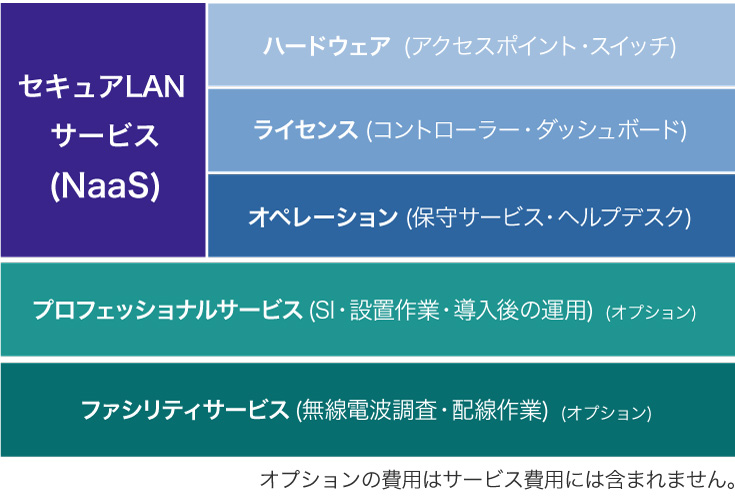 セキュアLAN
サービス
(NaaS)

ハードウェア (アクセスポイント・スイッチ)

ライセンス (コントローラー・ダッシュボード)

オペレーション (保守サービス・ヘルプデスク)

プロフェッショナルサービス (SI・設置作業・導入後の運用) (オプション)

ファシリティサービス (無線電波調査・配線作業) (オプション)

オプションの費用はサービス費用には含まれません。